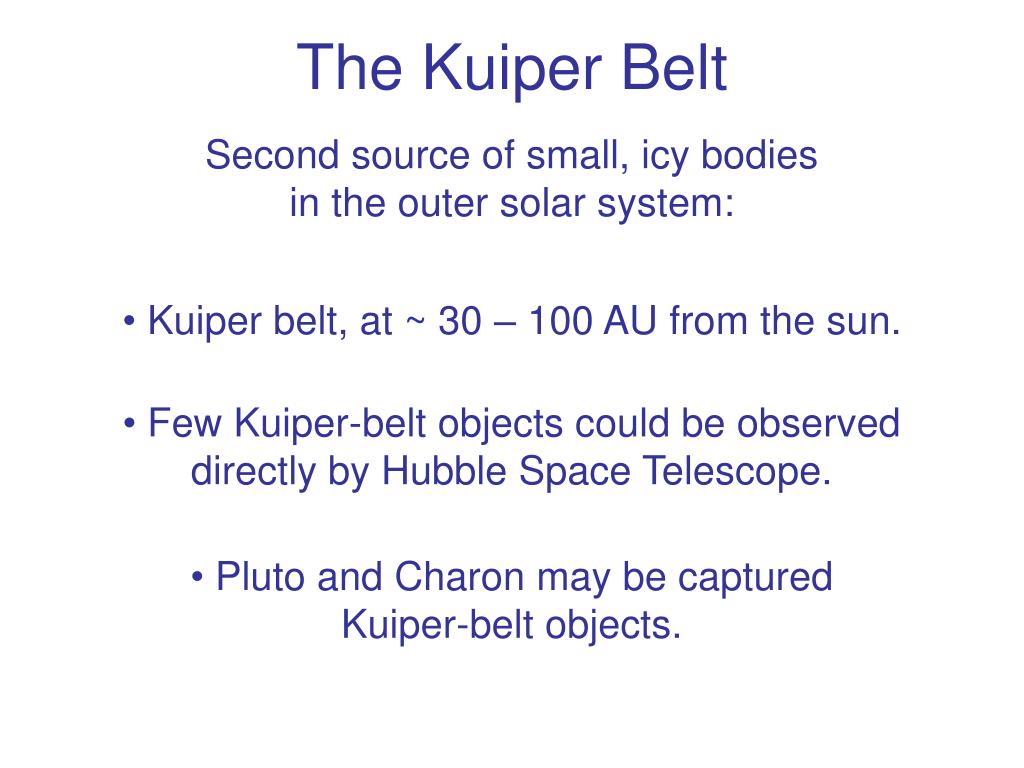 The Kuiper Belt

Second source of small, icy bodies in the outer solar system:

• Kuiper belt, at ~ 30 – 100 AU from the sun.

• Few Kuiper-belt objects could be observed directly by Hubble Space Telescope.

• Pluto and Charon may be captured Kuiper-belt objects.